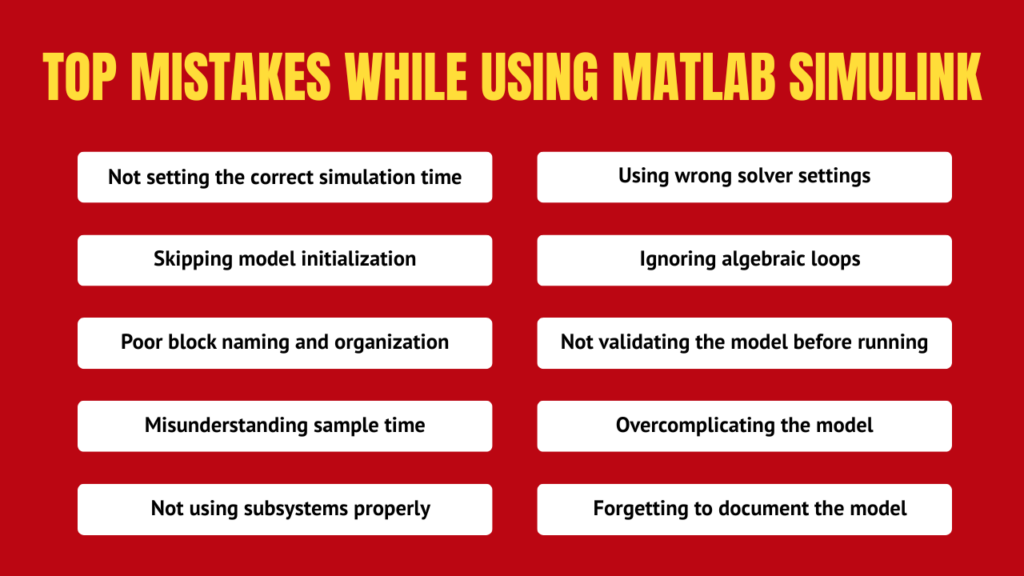 TOP MISTAKES WHILE USING MATLAB SIMULINK

Not setting the correct simulation time

Skipping model initialization

Poor block naming and organization

Misunderstanding sample time

Not using subsystems properly

Using wrong solver settings

Ignoring algebraic loops

Not validating the model before running

Overcomplicating the model

Forgetting to document the model